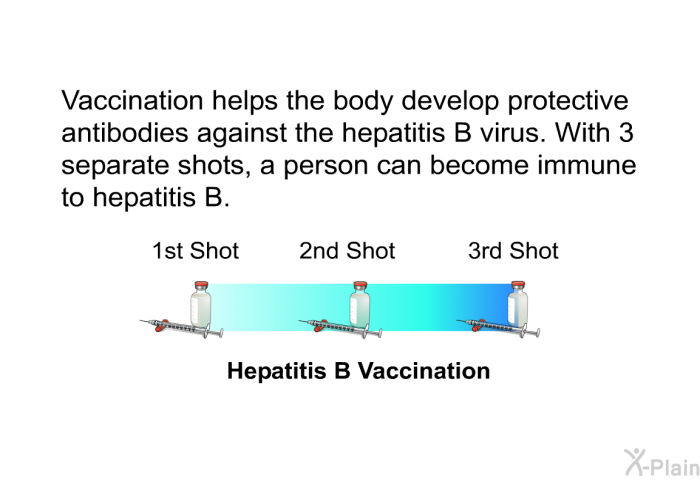 Vaccination helps the body develop protective antibodies against the hepatitis B virus. With 3 separate shots, a person can become immune to hepatitis B.

1st Shot 2nd Shot 3rd Shot

Hepatitis B Vaccination

X-Plain